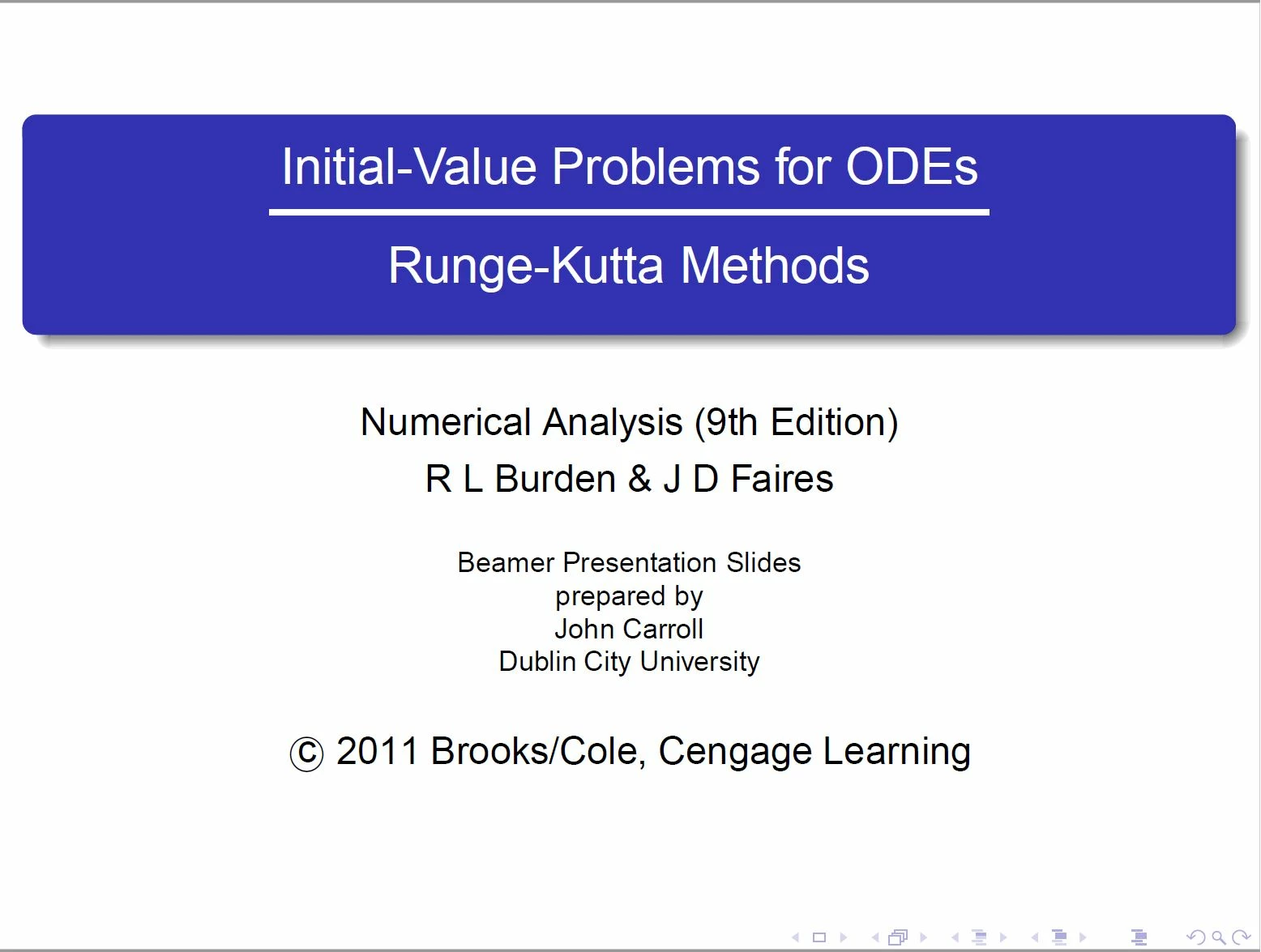 Initial-Value Problems for ODEs

Runge-Kutta Methods

Numerical Analysis (9th Edition)
R L Burden & J D Faires

Beamer Presentation Slides
prepared by
John Carroll
Dublin City University

© 2011 Brooks/Cole, Cengage Learning